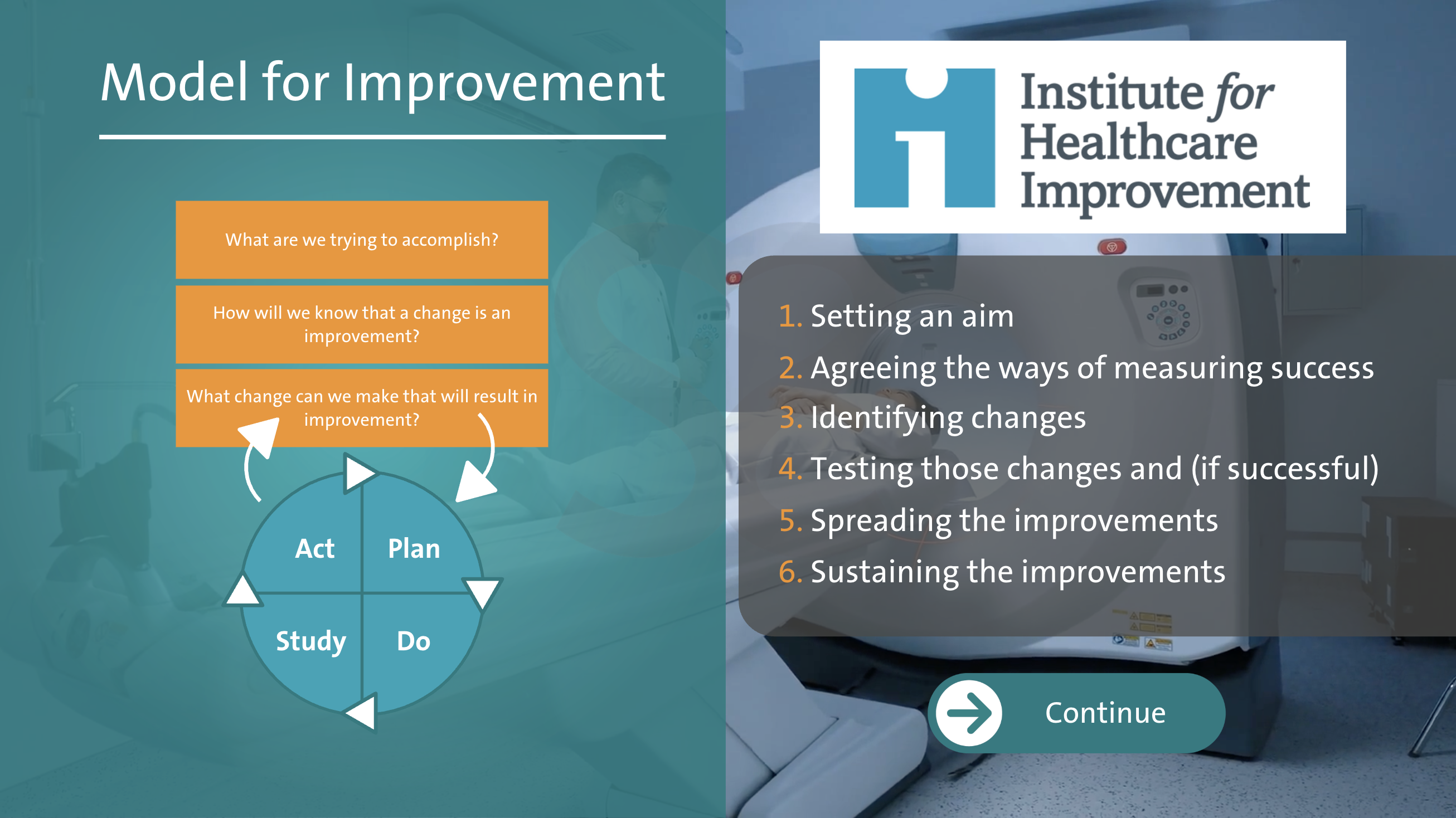 Model for Improvement

What are we trying to accomplish?

How will we know that a change is an improvement?

What change can we make that will result in improvement?

Act

Plan

Study

Do

Institute for Healthcare Improvement

1. Setting an aim
2. Agreeing the ways of measuring success
3. Identifying changes
4. Testing those changes and (if successful)
5. Spreading the improvements
6. Sustaining the improvements

Continue